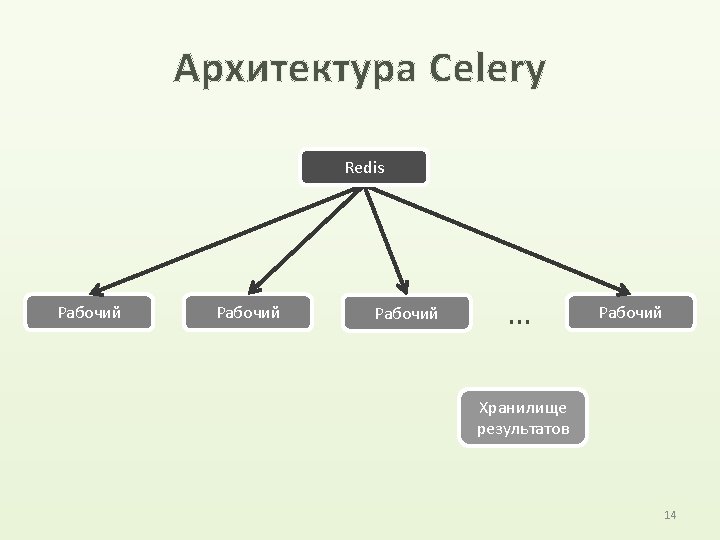 Архитектура Celery

Redis

Рабочий

Рабочий

Рабочий

...

Рабочий

Хранилище результатов

14